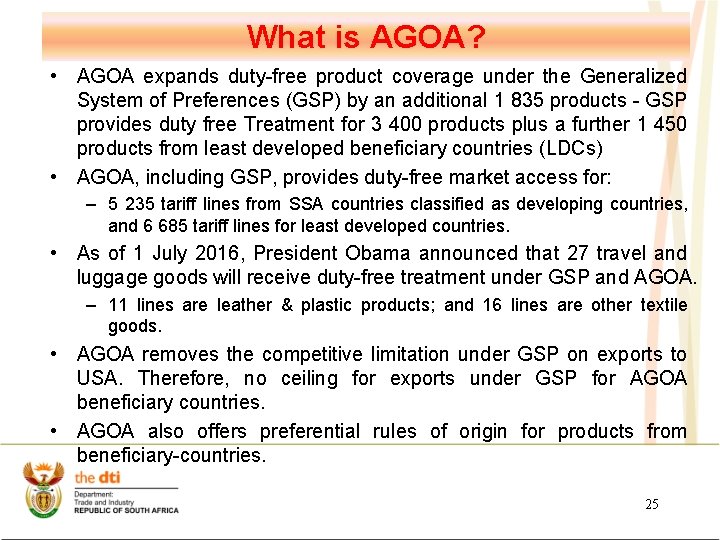 What is AGOA?

• AGOA expands duty-free product coverage under the Generalized System of Preferences (GSP) by an additional 1 835 products - GSP provides duty free Treatment for 3 400 products plus a further 1 450 products from least developed beneficiary countries (LDCs)

• AGOA, including GSP, provides duty-free market access for:

– 5 235 tariff lines from SSA countries classified as developing countries, and 6 685 tariff lines for least developed countries.

• As of 1 July 2016, President Obama announced that 27 travel and luggage goods will receive duty-free treatment under GSP and AGOA.

– 11 lines are leather & plastic products; and 16 lines are other textile goods.

• AGOA removes the competitive limitation under GSP on exports to USA. Therefore, no ceiling for exports under GSP for AGOA beneficiary countries.

• AGOA also offers preferential rules of origin for products from beneficiary-countries.

the dti
Department:
Trade and Industry
REPUBLIC OF SOUTH AFRICA

25